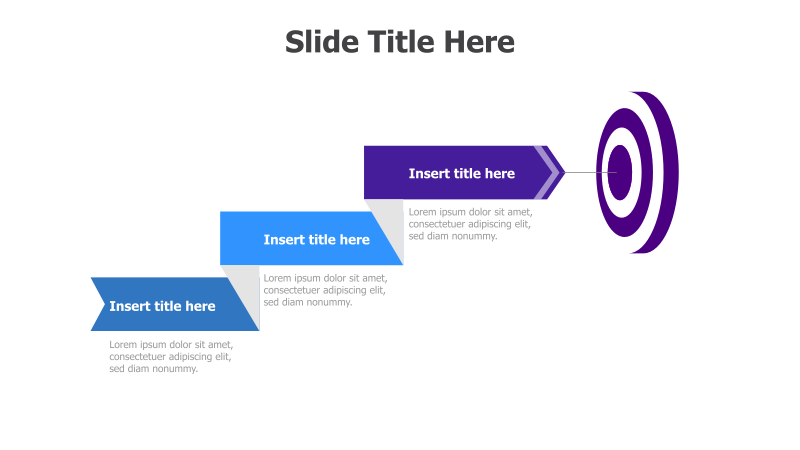 Slide Title Here

Insert title here

Lorem ipsum dolor sit amet, consectetuer adipiscing elit, sed diam nonummy.

Insert title here

Lorem ipsum dolor sit amet, consectetuer adipiscing elit, sed diam nonummy.

Insert title here

Lorem ipsum dolor sit amet, consectetuer adipiscing elit, sed diam nonummy.